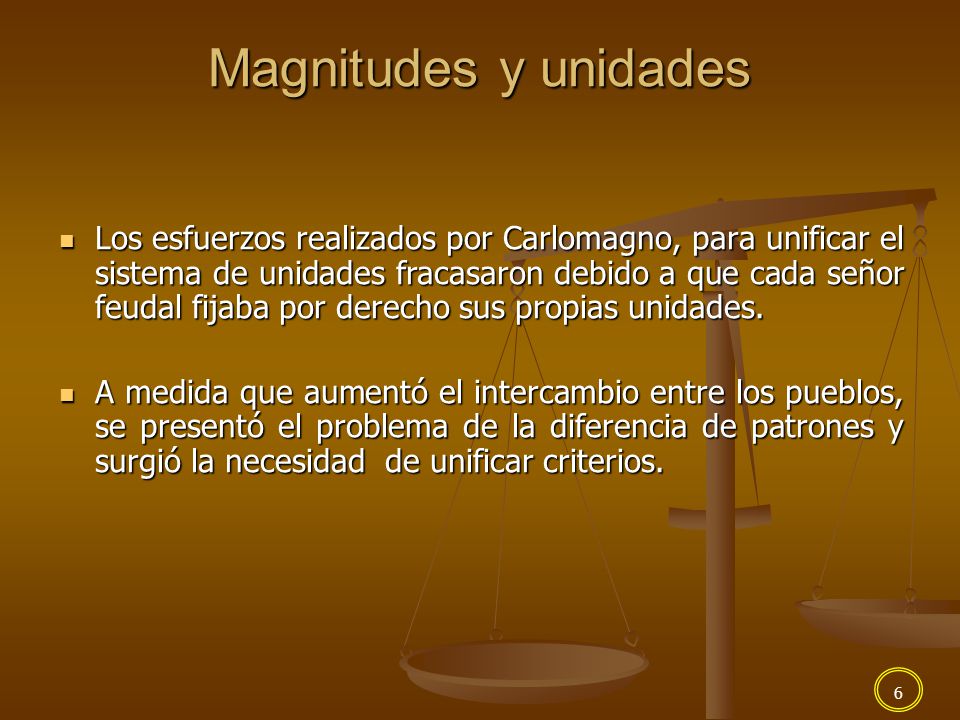 Magnitudes y unidades

Los esfuerzos realizados por Carlomagno, para unificar el sistema de unidades fracasaron debido a que cada señor feudal fijaba por derecho sus propias unidades.

A medida que aumentó el intercambio entre los pueblos, se presentó el problema de la diferencia de patrones y surgió la necesidad de unificar criterios.

6